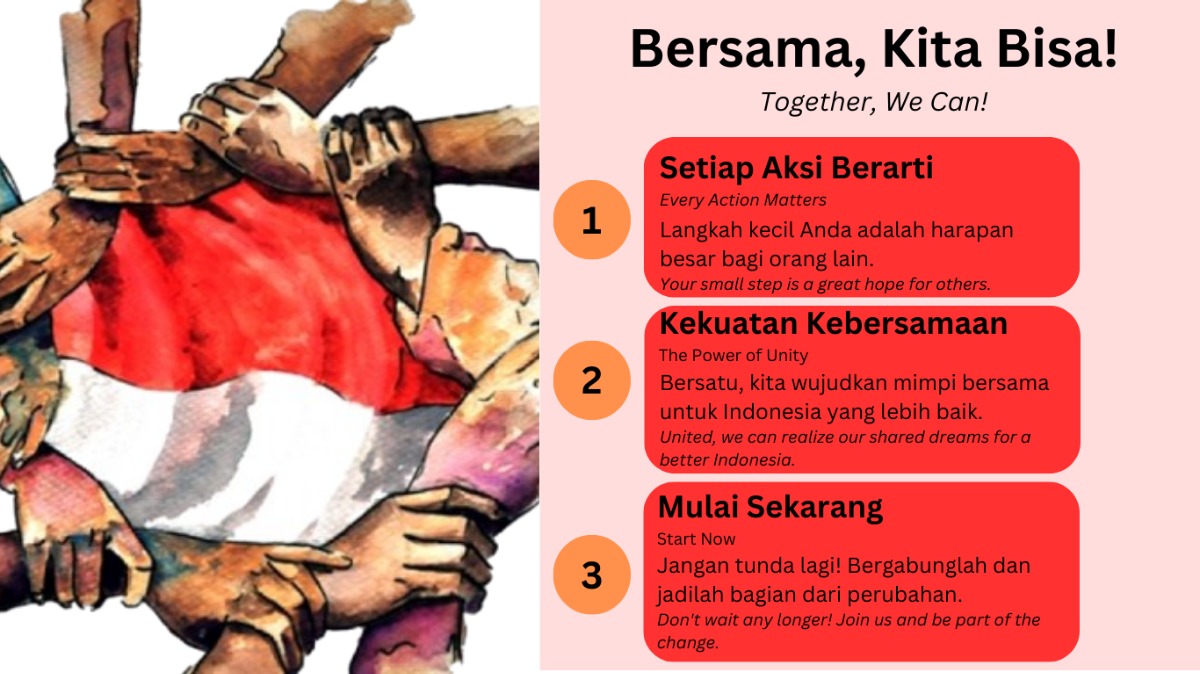 Bersama, Kita Bisa!

Together, We Can!

1

Setiap Aksi Berarti

Every Action Matters

Langkah kecil Anda adalah harapan besar bagi orang lain.

Your small step is a great hope for others.

2

Kekuatan Kebersamaan

The Power of Unity

Bersatu, kita wujudkan mimpi bersama untuk Indonesia yang lebih baik.

United, we can realize our shared dreams for a better Indonesia.

3

Mulai Sekarang

Start Now

Jangan tunda lagi! Bergabunglah dan jadilah bagian dari perubahan.

Don't wait any longer! Join us and be part of the change.